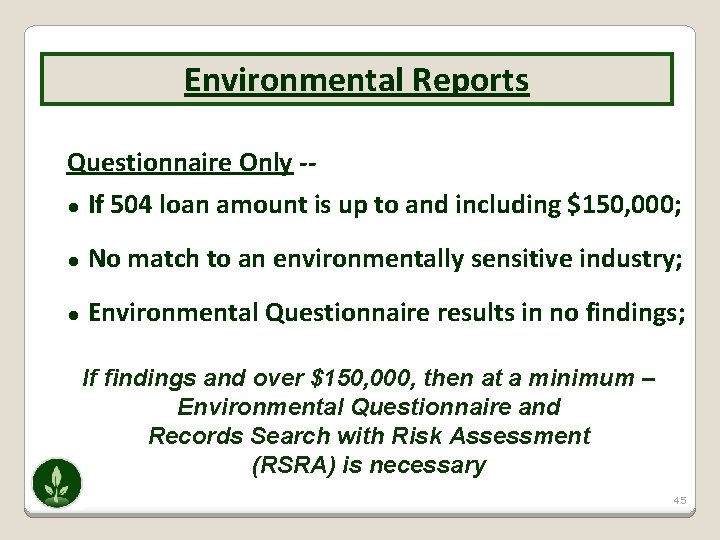 Environmental Reports

Questionnaire Only --

• If 504 loan amount is up to and including \$150,000;

• No match to an environmentally sensitive industry;

• Environmental Questionnaire results in no findings;

If findings and over \$150,000, then at a minimum – Environmental Questionnaire and Records Search with Risk Assessment (RSRA) is necessary

45